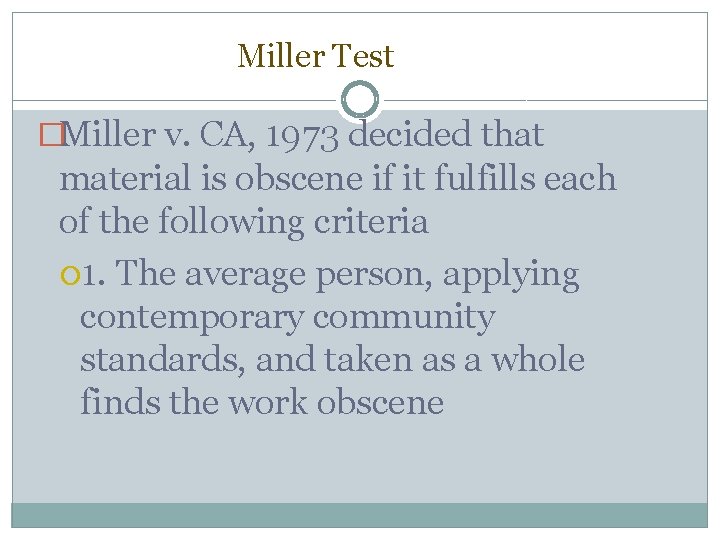 Miller Test

Miller v. CA, 1973 decided that material is obscene if it fulfills each of the following criteria

1. The average person, applying contemporary community standards, and taken as a whole finds the work obscene